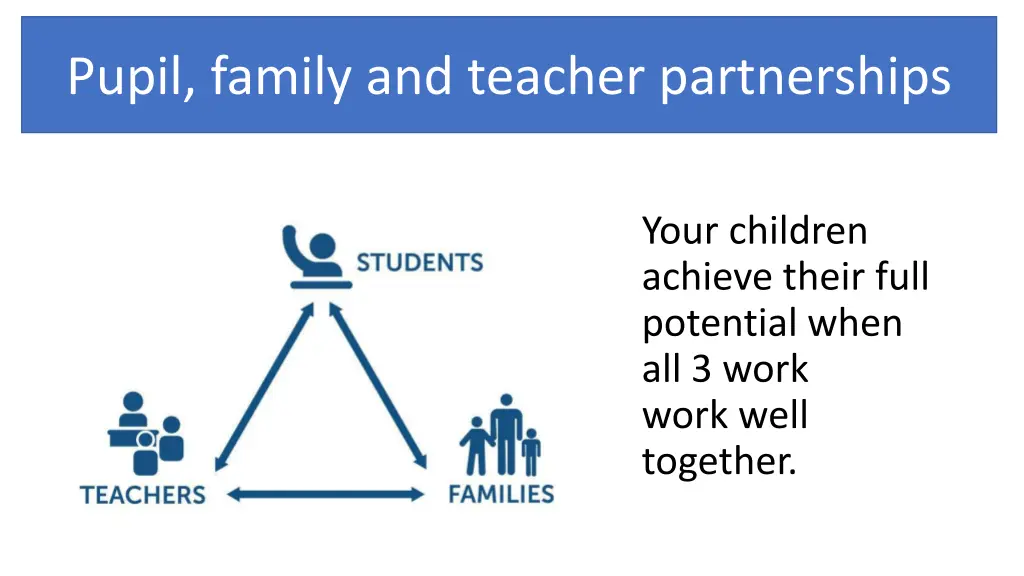 Pupil, family and teacher partnerships

STUDENTS

TEACHERS

FAMILIES

Your children achieve their full potential when all 3 work work well together.